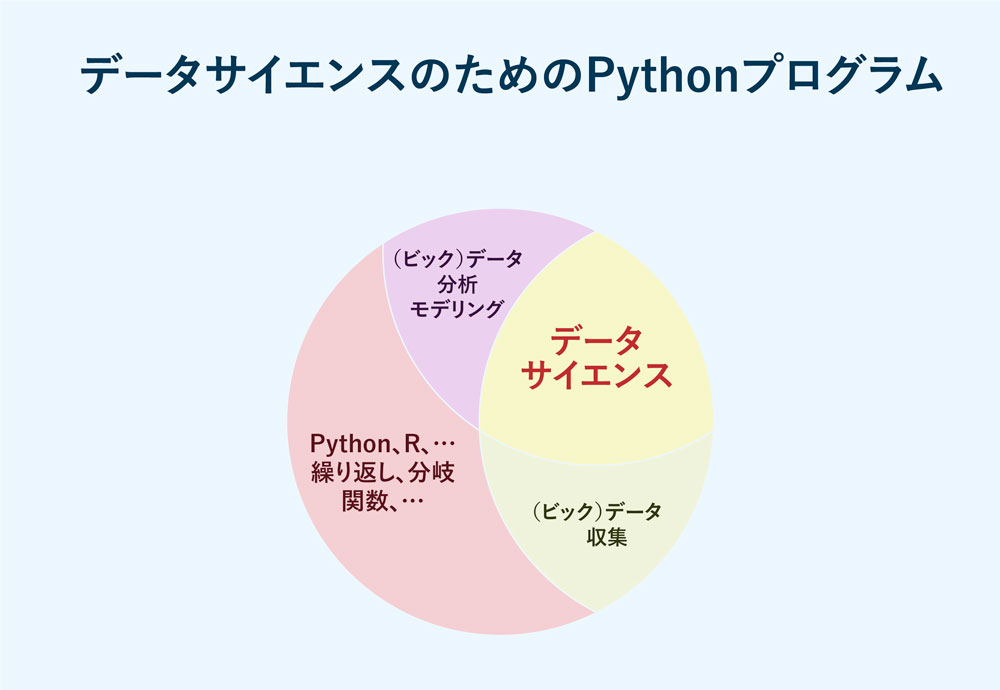 データサイエンスのためのPythonプログラム

(ビック)データ
分析
モデリング

データ
サイエンス

Python、R、…
繰り返し、分岐
関数、…

(ビック)データ
収集